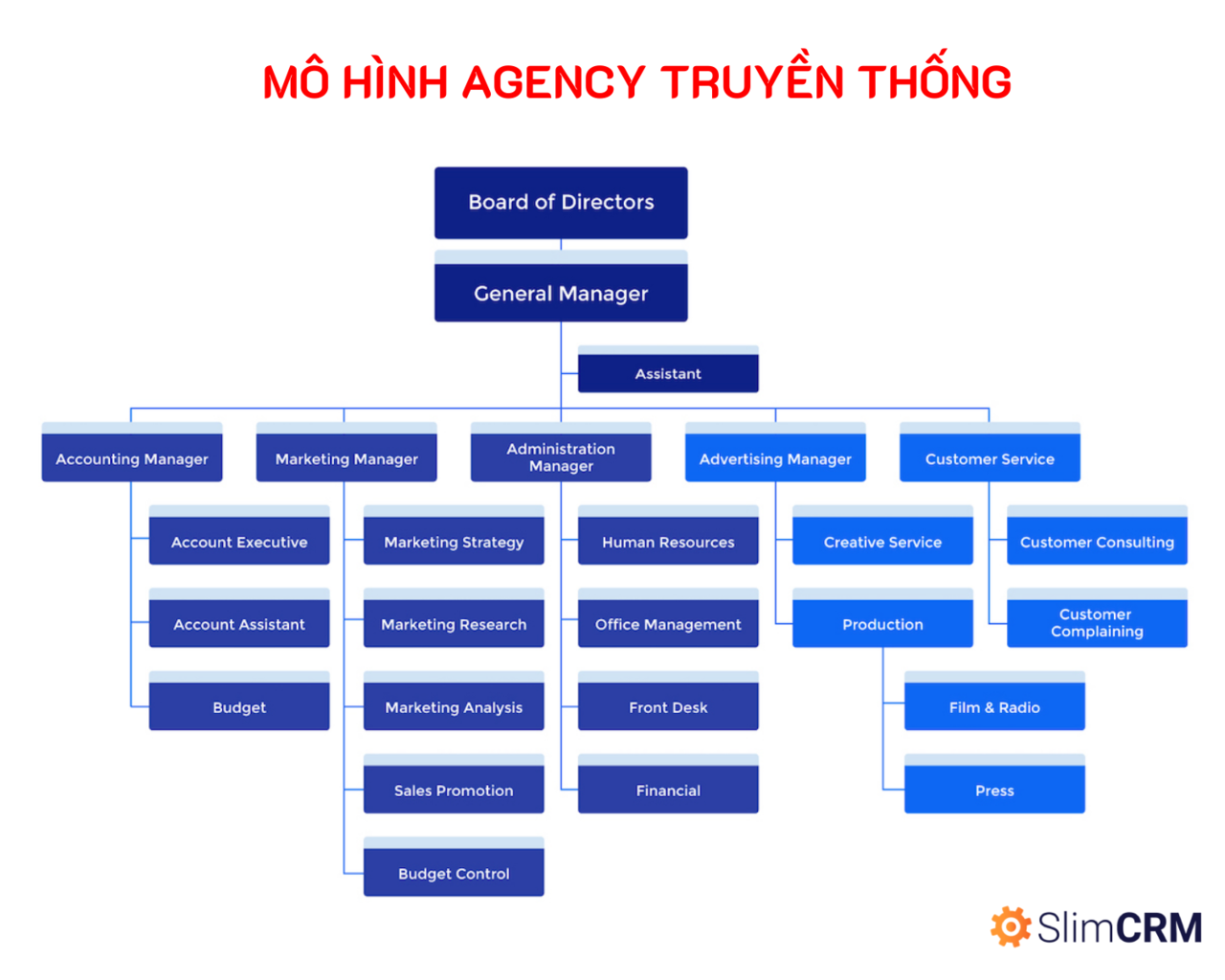 MÔ HÌNH AGENCY TRUYỀN THỐNG

Board of Directors

General Manager

Assistant

Accounting Manager

Account Executive

Account Assistant

Budget

Marketing Manager

Marketing Strategy

Marketing Research

Marketing Analysis

Sales Promotion

Budget Control

Administration Manager

Human Resources

Office Management

Front Desk

Financial

Advertising Manager

Creative Service

Production

Film & Radio

Press

Customer Service

Customer Consulting

Customer Complaining

SlimCRM